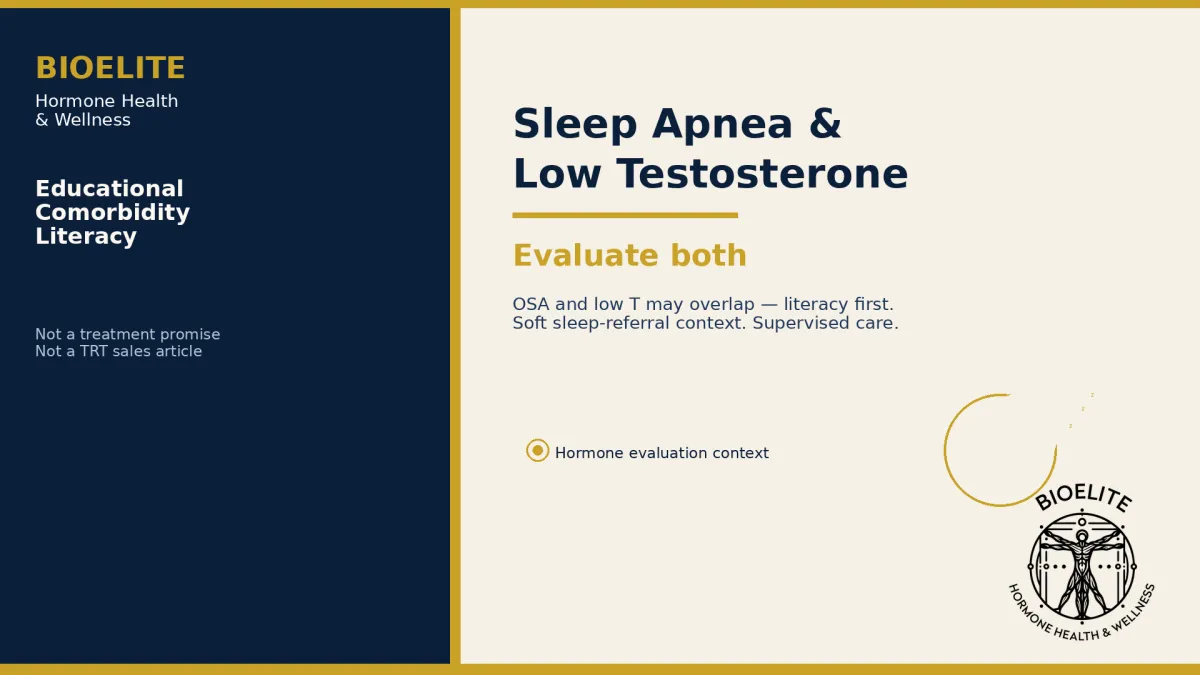 BIOELITE
Hormone Health & Wellness

Educational Comorbidity Literacy

Not a treatment promise
Not a TRT sales article

Sleep Apnea & Low Testosterone

Evaluate both

OSA and low T may overlap — literacy first. Soft sleep-referral context. Supervised care.

Hormone evaluation context

z
z
z

BIOELITE
HORMONE HEALTH & WELLNESS